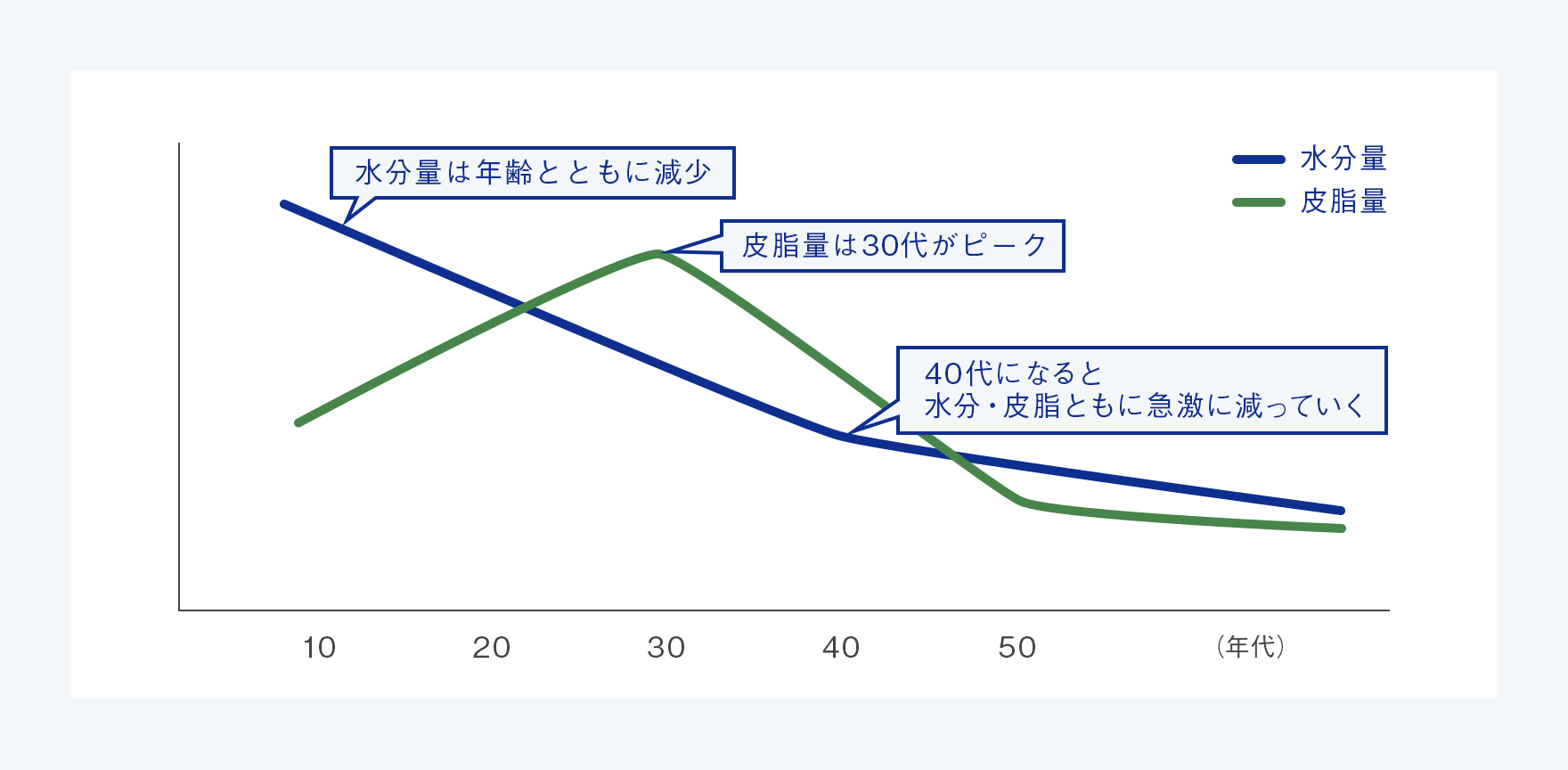 水分量は年齢とともに減少

水分量
皮脂量

皮脂量は30代がピーク

40代になると
水分・皮脂ともに急激に減っていく

10
20
30
40
50
（年代）